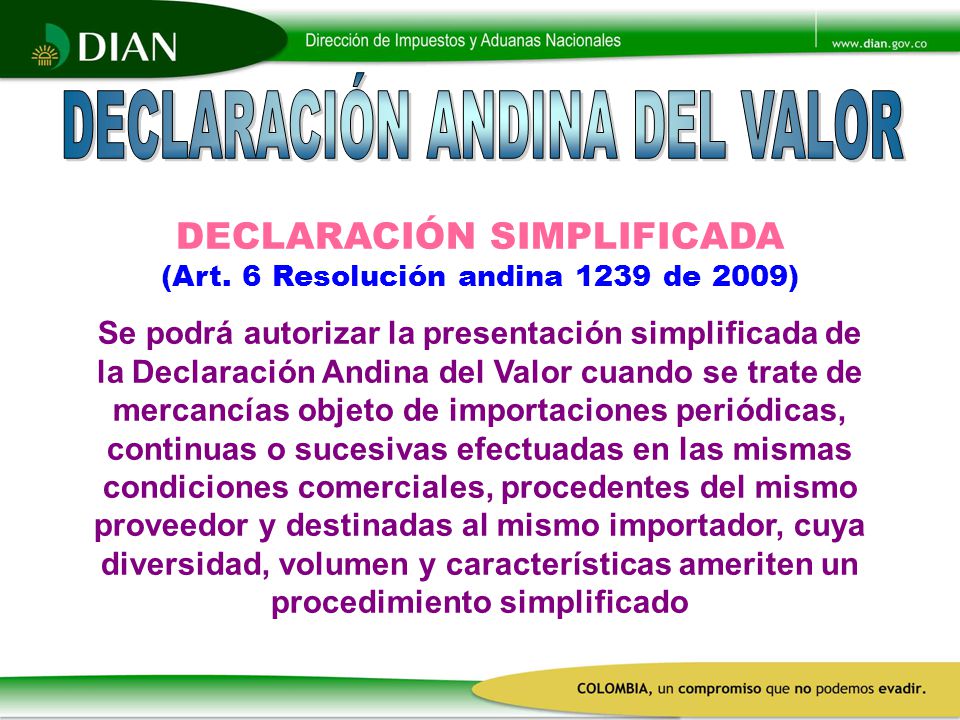 DIAN

Dirección de Impuestos y Aduanas Nacionales

www.dian.gov.co

DECLARACIÓN ANDINA DEL VALOR

DECLARACIÓN SIMPLIFICADA
(Art. 6 Resolución andina 1239 de 2009)

Se podrá autorizar la presentación simplificada de la Declaración Andina del Valor cuando se trate de mercancías objeto de importaciones periódicas, continuas o sucesivas efectuadas en las mismas condiciones comerciales, procedentes del mismo proveedor y destinadas al mismo importador, cuya diversidad, volumen y características ameriten un procedimiento simplificado

COLOMBIA, un compromiso que no podemos evadir.